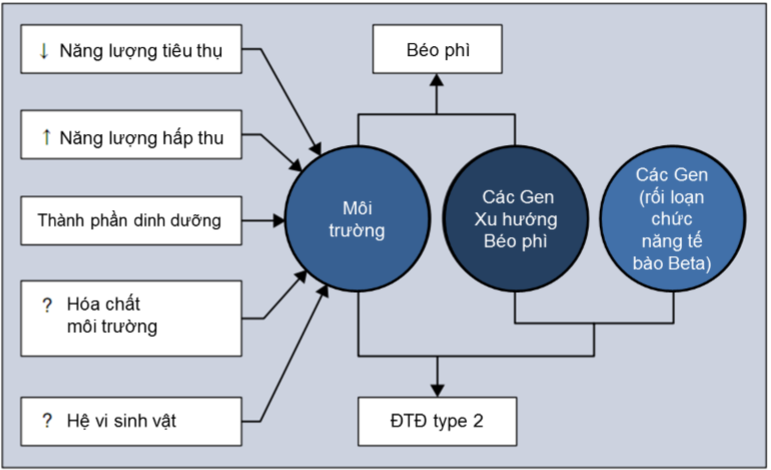 ↓ Năng lượng tiêu thụ

↑ Năng lượng hấp thu

Thành phần dinh dưỡng

? Hóa chất môi trường

? Hệ vi sinh vật

Béo phì

Môi trường

Các Gen Xu hướng Béo phì

Các Gen (rối loạn chức năng tế bào Beta)

ĐTĐ type 2